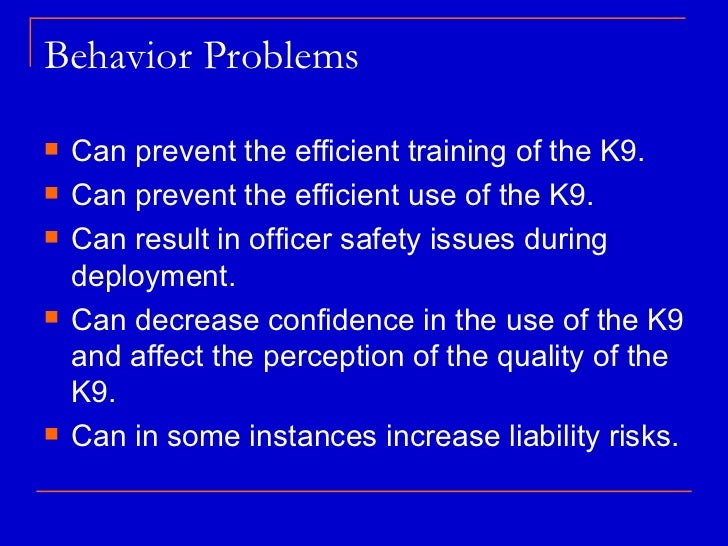 Behavior Problems

- Can prevent the efficient training of the K9.
- Can prevent the efficient use of the K9.
- Can result in officer safety issues during deployment.
- Can decrease confidence in the use of the K9 and affect the perception of the quality of the K9.
- Can in some instances increase liability risks.